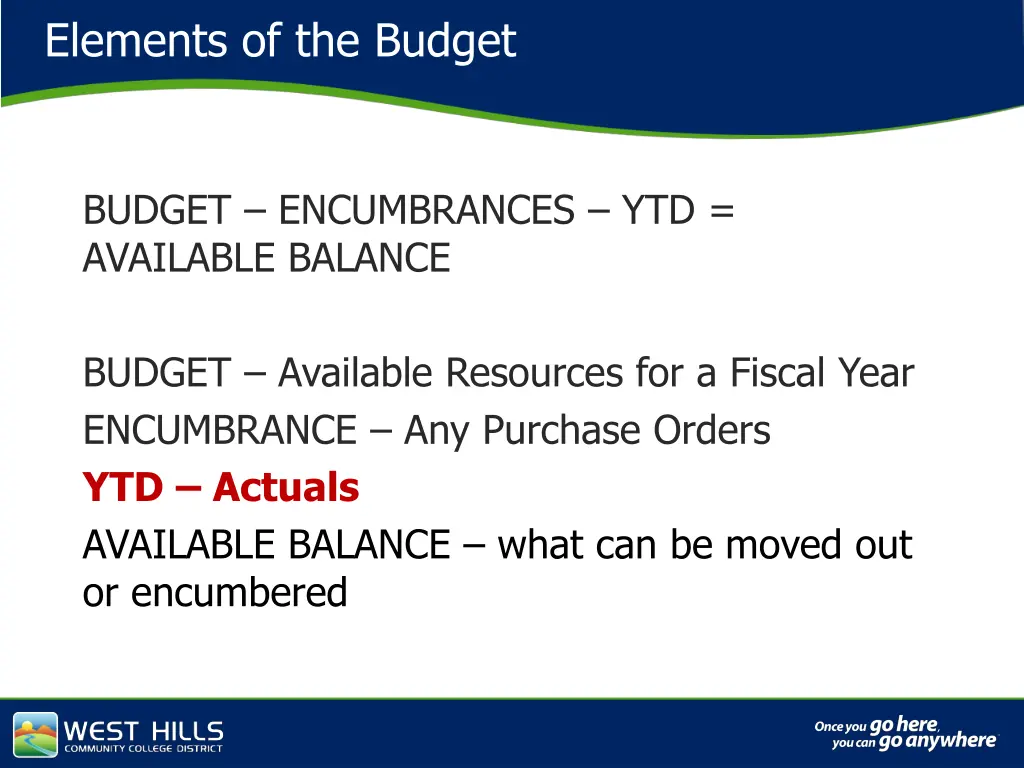 Elements of the Budget

BUDGET – ENCUMBRANCES – YTD = AVAILABLE BALANCE

BUDGET – Available Resources for a Fiscal Year
ENCUMBRANCE – Any Purchase Orders
YTD – Actuals
AVAILABLE BALANCE – what can be moved out or encumbered

WEST HILLS
COMMUNITY COLLEGE DISTRICT

Once you go here, you can go anywhere